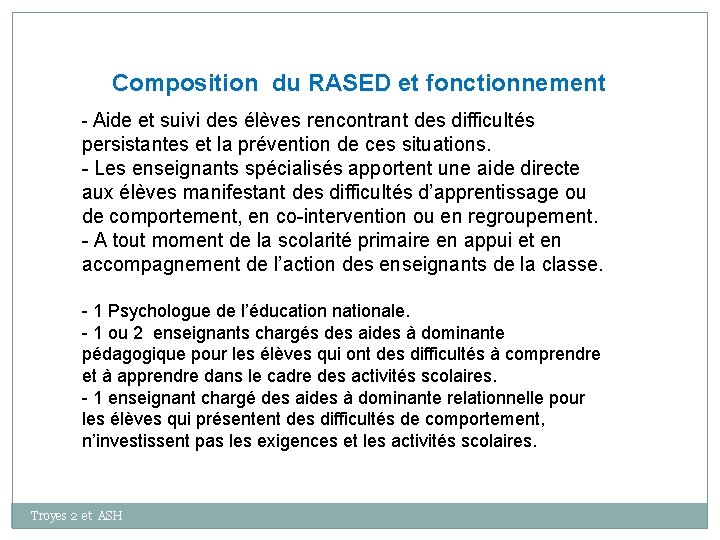 Composition du RASED et fonctionnement

- Aide et suivi des élèves rencontrant des difficultés persistantes et la prévention de ces situations.
- Les enseignants spécialisés apportent une aide directe aux élèves manifestant des difficultés d'apprentissage ou de comportement, en co-intervention ou en regroupement.
- A tout moment de la scolarité primaire en appui et en accompagnement de l'action des enseignants de la classe.

- 1 Psychologue de l'éducation nationale.
- 1 ou 2 enseignants chargés des aides à dominante pédagogique pour les élèves qui ont des difficultés à comprendre et à apprendre dans le cadre des activités scolaires.
- 1 enseignant chargé des aides à dominante relationnelle pour les élèves qui présentent des difficultés de comportement, n'investissent pas les exigences et les activités scolaires.

Troyes 2 et ASH